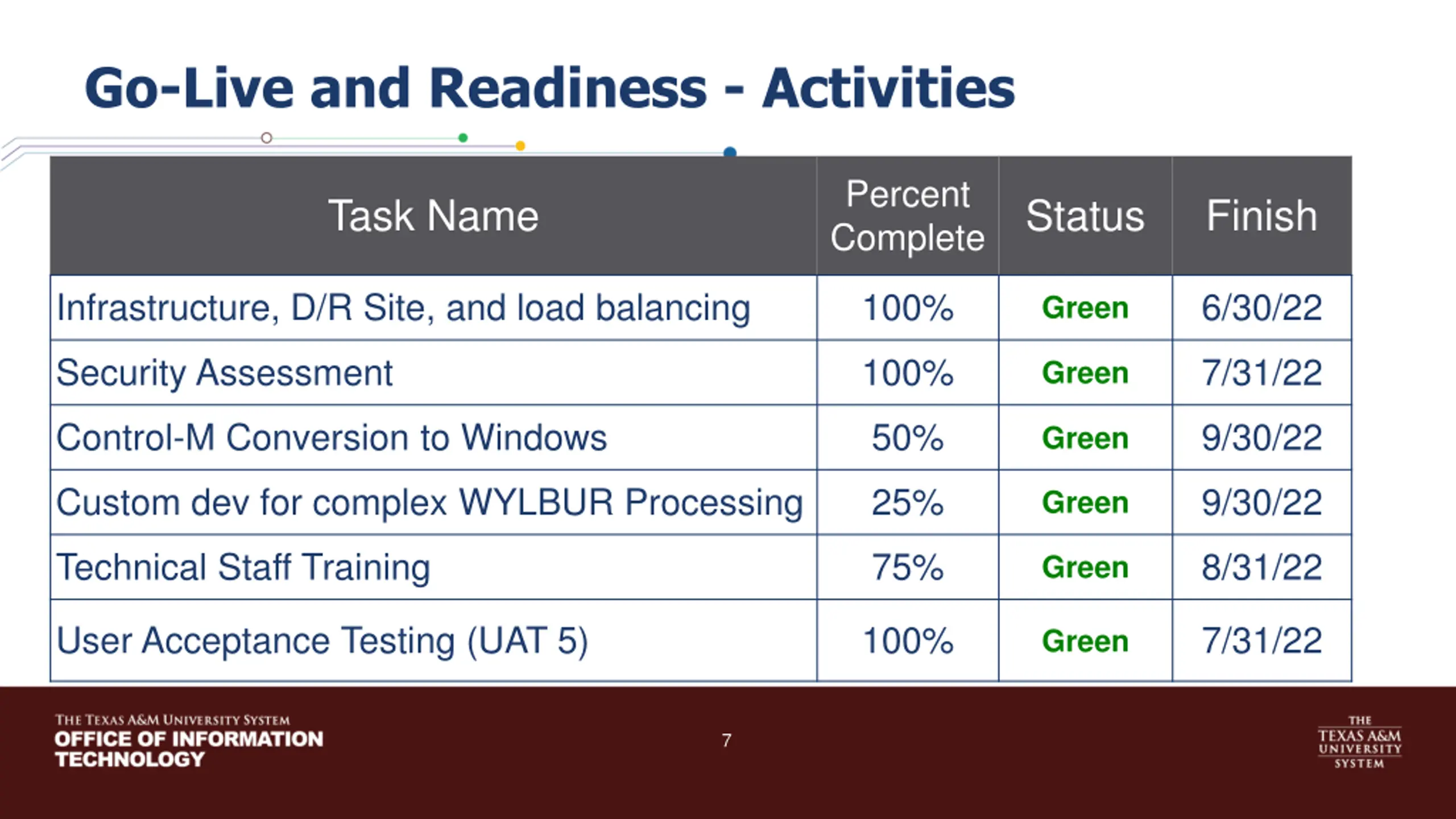 Go-Live and Readiness - Activities

| Task Name | Percent Complete | Status | Finish |
|---|---|---|---|
| Infrastructure, D/R Site, and load balancing | 100% | Green | 6/30/22 |
| Security Assessment | 100% | Green | 7/31/22 |
| Control-M Conversion to Windows | 50% | Green | 9/30/22 |
| Custom dev for complex WYLBUR Processing | 25% | Green | 9/30/22 |
| Technical Staff Training | 75% | Green | 8/31/22 |
| User Acceptance Testing (UAT 5) | 100% | Green | 7/31/22 |

THE TEXAS A&M UNIVERSITY SYSTEM
OFFICE OF INFORMATION TECHNOLOGY

7

THE TEXAS A&M UNIVERSITY SYSTEM